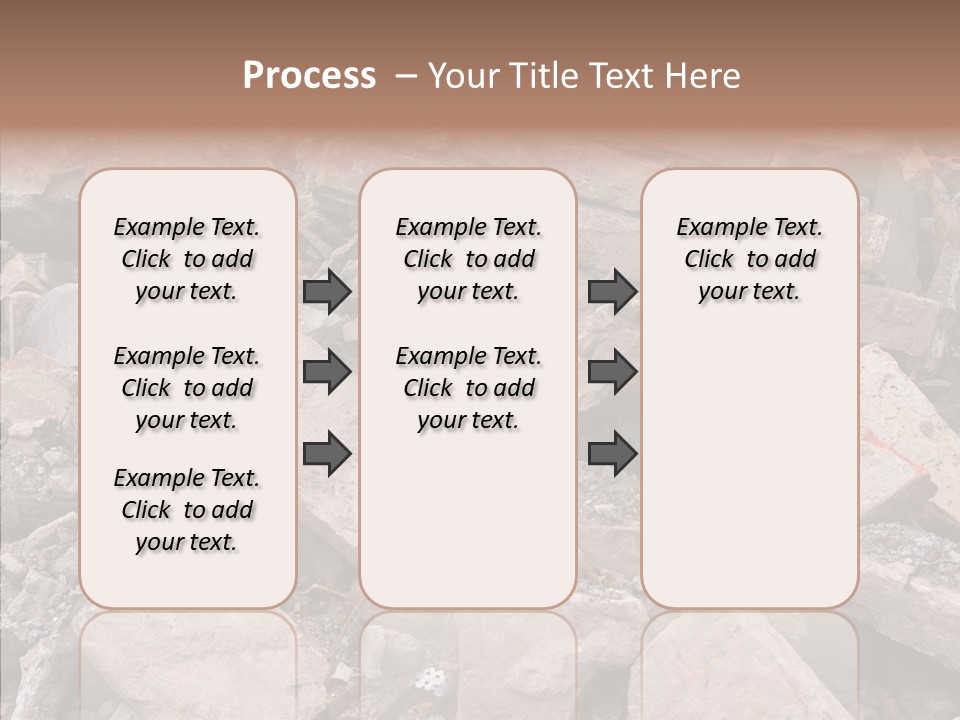 Process – Your Title Text Here

Example Text. Click to add your text.

Example Text. Click to add your text.

Example Text. Click to add your text.

Example Text. Click to add your text.

Example Text. Click to add your text.

Example Text. Click to add your text.